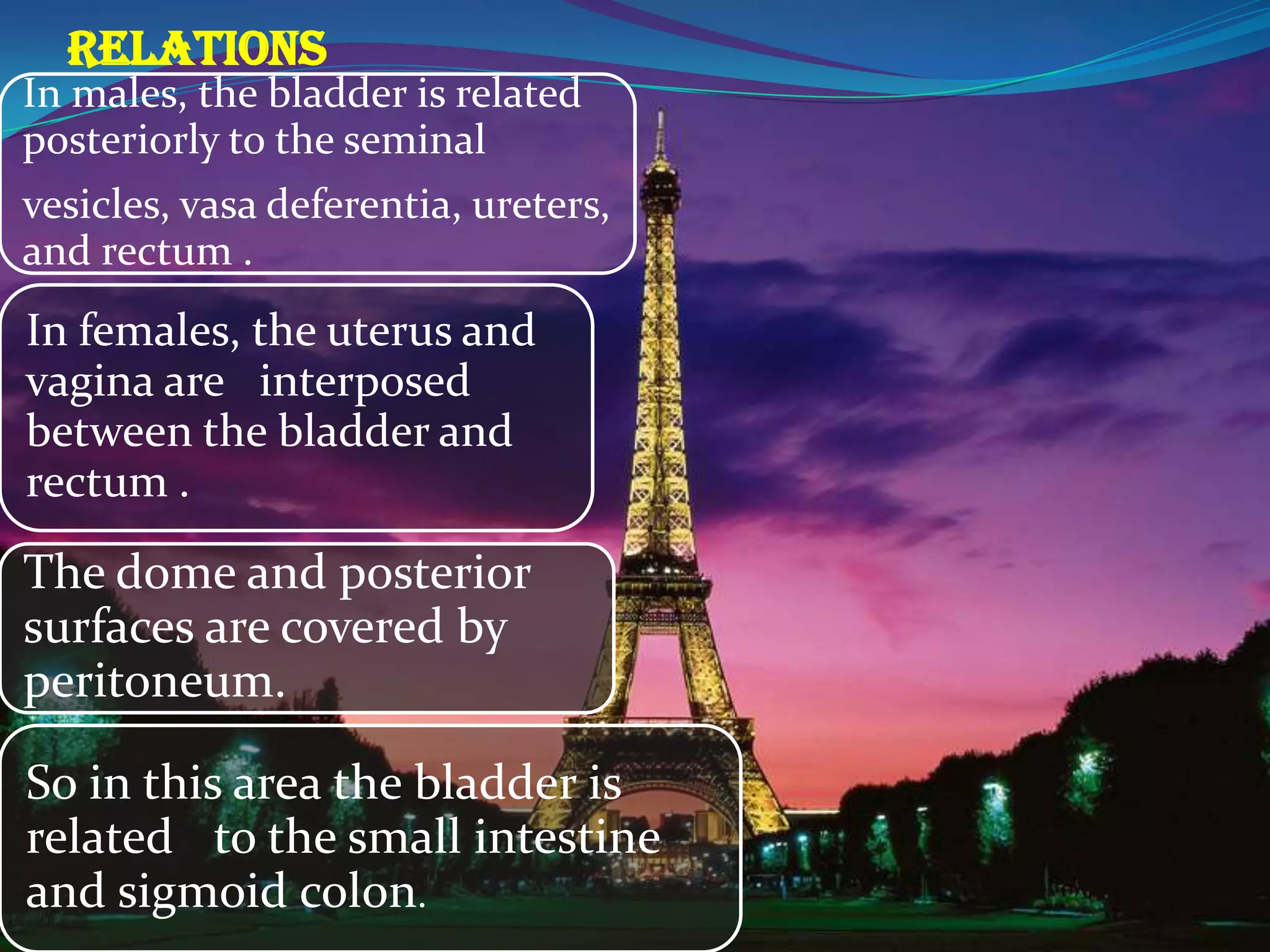 RELATIONS

In males, the bladder is related posteriorly to the seminal vesicles, vasa deferentia, ureters, and rectum .

In females, the uterus and vagina are interposed between the bladder and rectum .

The dome and posterior surfaces are covered by peritoneum.

So in this area the bladder is related to the small intestine and sigmoid colon.